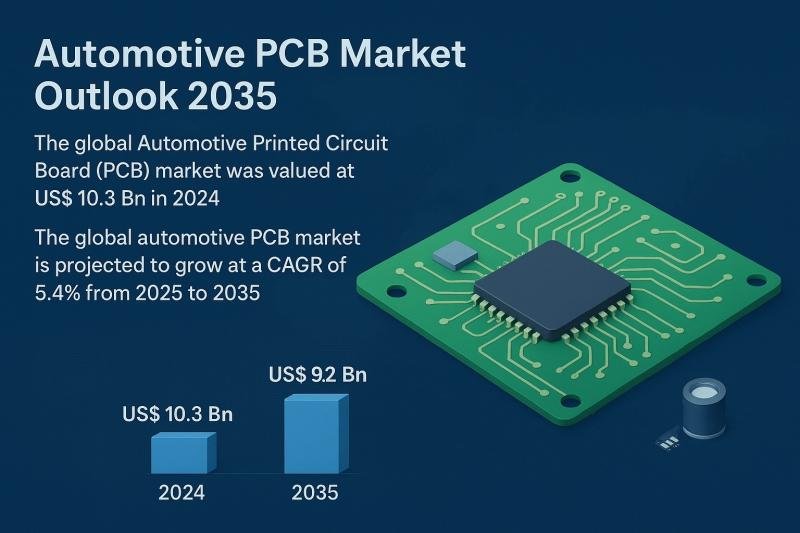 Automotive PCB Market Outlook 2035

The global Automotive Printed Circuit Board (PCB) market was valued at US$ 10.3 Bn in 2024

The global automotive PCB market is projected to grow at a CAGR of 5.4% from 2025 to 2035

US$ 10.3 Bn

US$ 9.2 Bn

2024

2035